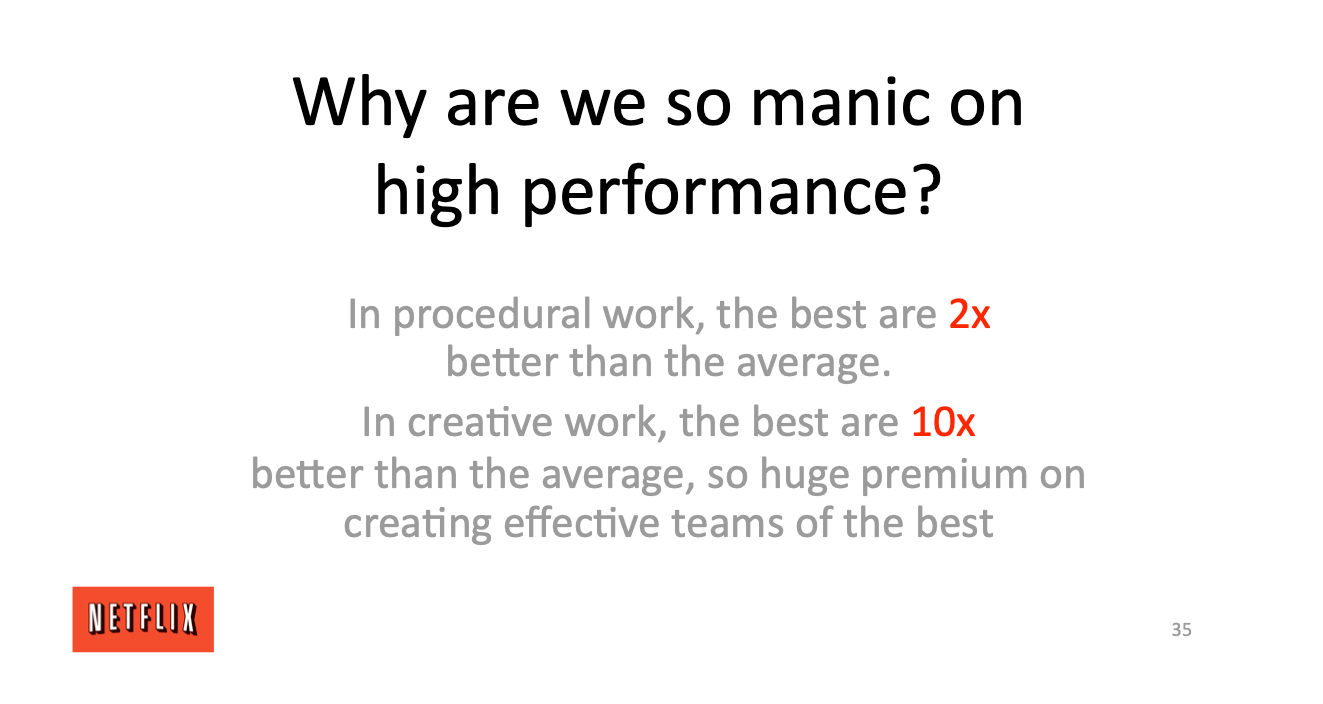 Why are we so manic on high performance?

In procedural work, the best are 2x better than the average.

In creative work, the best are 10x better than the average, so huge premium on creating effective teams of the best

NETFLIX

35